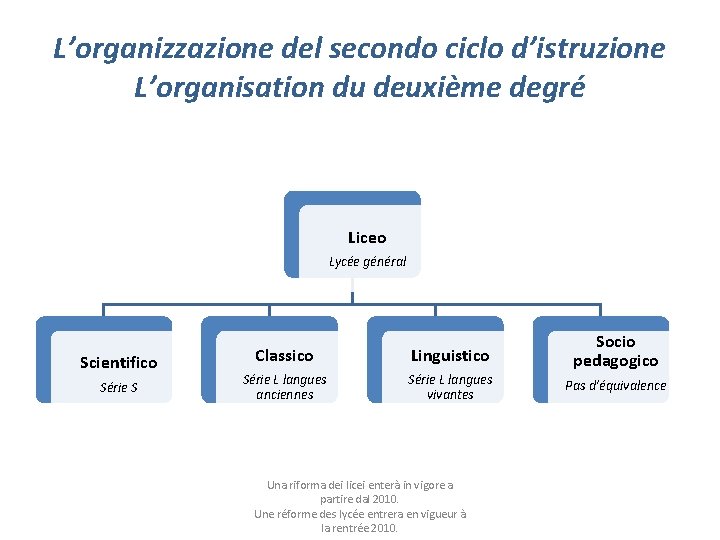 L’organizzazione del secondo ciclo d’istruzione
L’organisation du deuxième degré

Liceo
Lycée général

Scientifico
Série S

Classico
Série L langues anciennes

Linguistico
Série L langues vivantes

Socio pedagogico
Pas d’équivalence

Una riforma dei licei enterà in vigore a partire dal 2010.
Une réforme des lycée entrera en vigueur à la rentrée 2010.